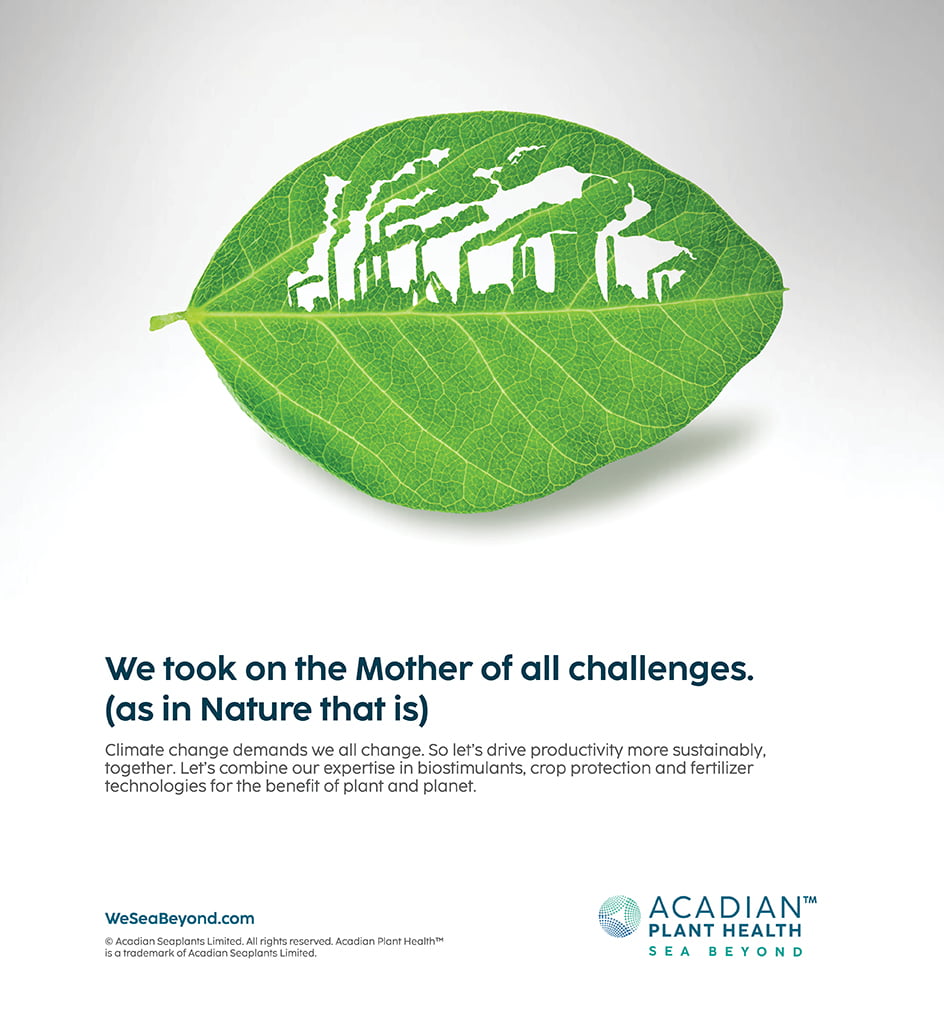 We took on the Mother of all challenges.
(as in Nature that is)

Climate change demands we all change. So let's drive productivity more sustainably, together. Let's combine our expertise in biostimulants, crop protection and fertilizer technologies for the benefit of plant and planet.

WeSeaBeyond.com

© Acadian Seaplants Limited. All rights reserved. Acadian Plant Health™ is a trademark of Acadian Seaplants Limited.

ACADIAN™
PLANT HEALTH
SEA BEYOND